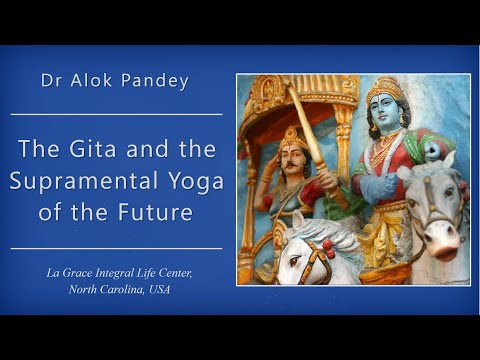 Dr Alok Pandey

The Gita and the Supramental Yoga of the Future

La Grace Integral Life Center, North Carolina, USA